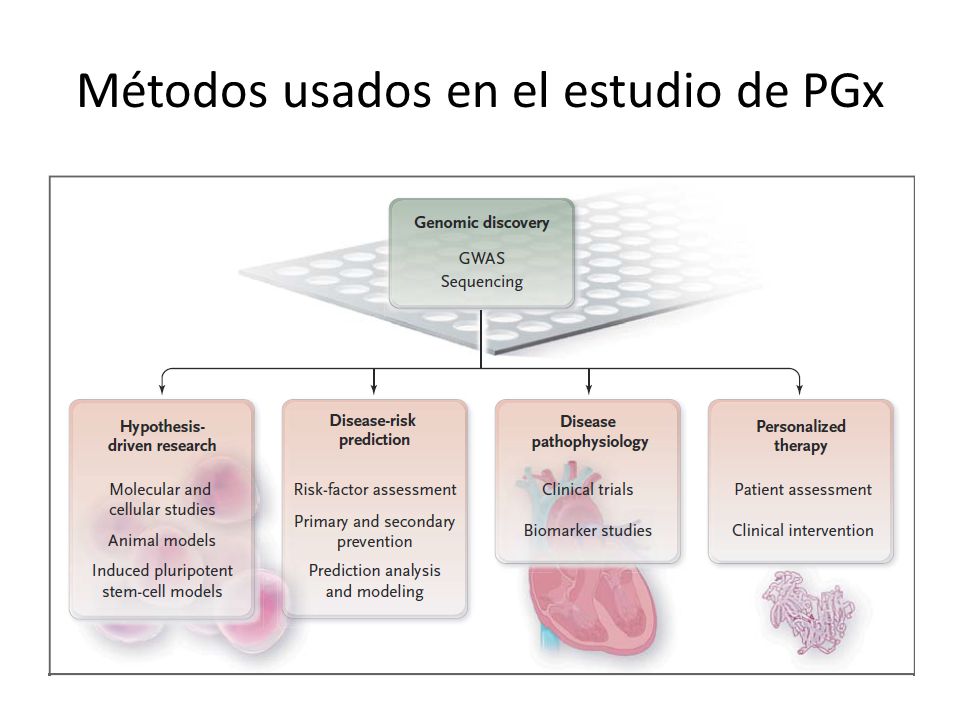 Métodos usados en el estudio de PGx

Genomic discovery

GWAS
Sequencing

Hypothesis-driven research

Molecular and cellular studies

Animal models

Induced pluripotent stem-cell models

Disease-risk prediction

Risk-factor assessment

Primary and secondary prevention

Prediction analysis and modeling

Disease pathophysiology

Clinical trials

Biomarker studies

Personalized therapy

Patient assessment

Clinical intervention